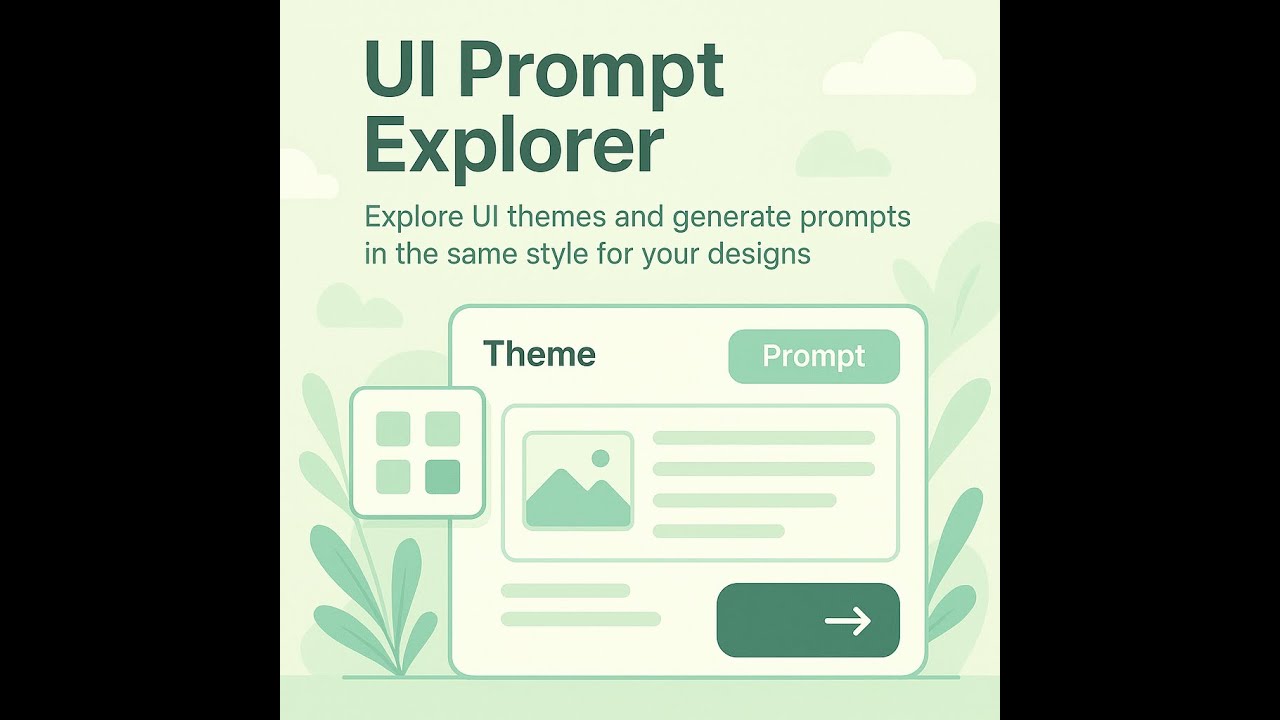 UI Prompt Explorer

Explore UI themes and generate prompts in the same style for your designs

Theme

Prompt